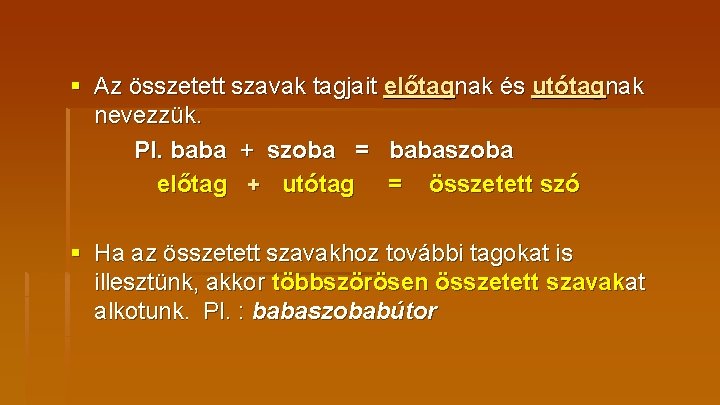 ▪ Az összetett szavak tagjait előtagnak és utótagnak nevezzük.

Pl. baba + szoba = babaszoba

előtag + utótag = összetett szó

▪ Ha az összetett szavakhoz további tagokat is illesztünk, akkor többszörösen összetett szavakat alkotunk. Pl. : babaszobabútor